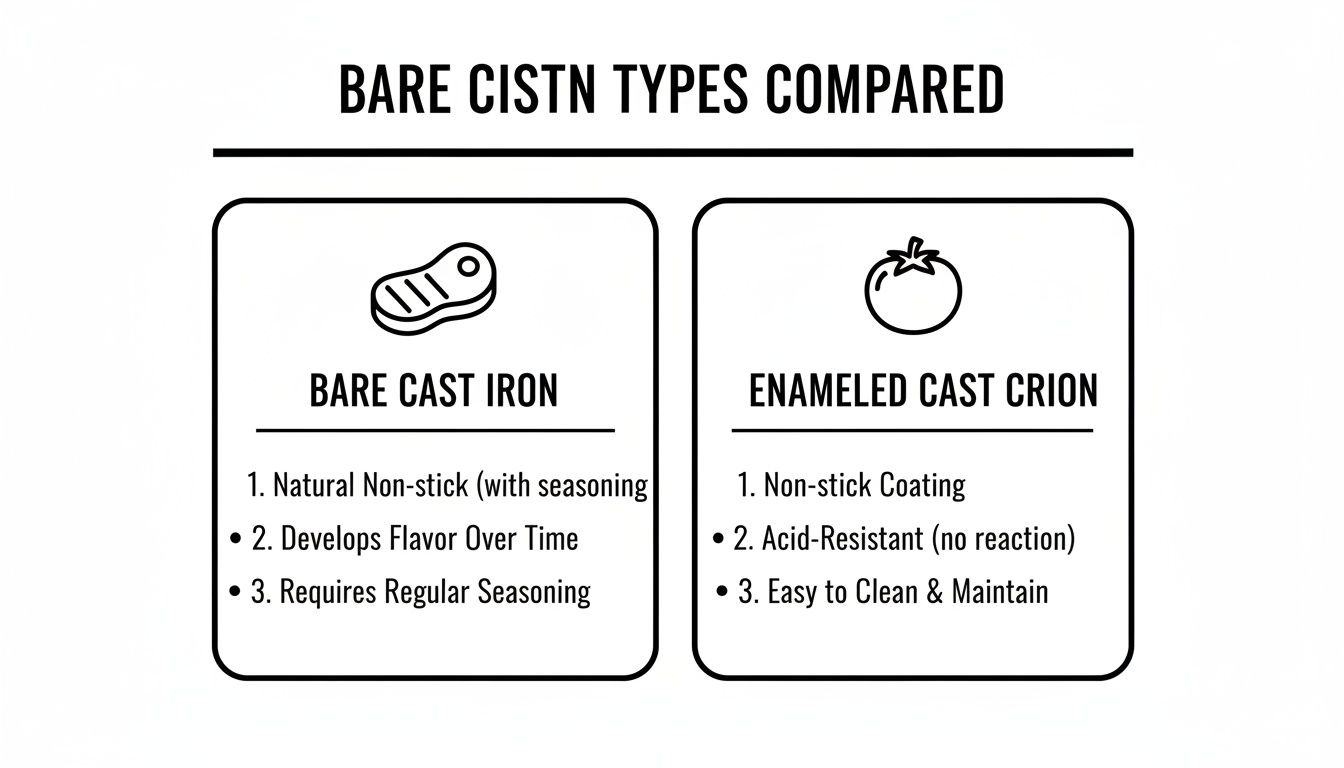 BARE CISTN TYPES COMPARED

BARE CAST IRON

1. Natural Non-stick (with seasoning
• 2. Develops Flavor Over Time
• 3. Requires Regular Seasoning

ENAMELED CAST CRION

1. Non-stick Coating
• 2. Acid-Resistant (no reaction)
• 3. Easy to Clean & Maintain